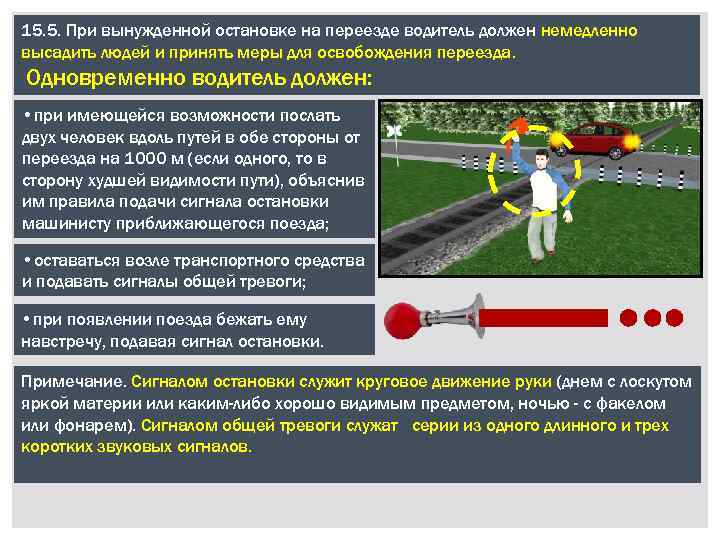 15.5. При вынужденной остановке на переезде водитель должен немедленно высадить людей и принять меры для освобождения переезда.

Одновременно водитель должен:

• при имеющейся возможности послать двух человек вдоль путей в обе стороны от переезда на 1000 м (если одного, то в сторону худшей видимости пути), объяснив им правила подачи сигнала остановки машинисту приближающегося поезда;

• оставаться возле транспортного средства и подавать сигналы общей тревоги;

• при появлении поезда бежать ему навстречу, подавая сигнал остановки.

Примечание. Сигналом остановки служит круговое движение руки (днем с лоскутом яркой материи или каким-либо хорошо видимым предметом, ночью - с факелом или фонарем). Сигналом общей тревоги служат серии из одного длинного и трех коротких звуковых сигналов.